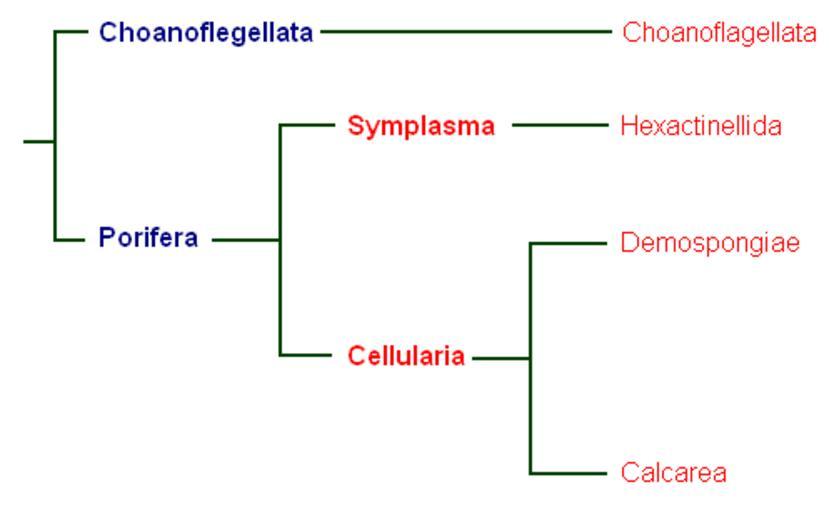 Choanoflegellata
Choanoflagellata
Symplasma
Hexactinellida
Porifera
Demospongiae
Cellularia
Calcarea